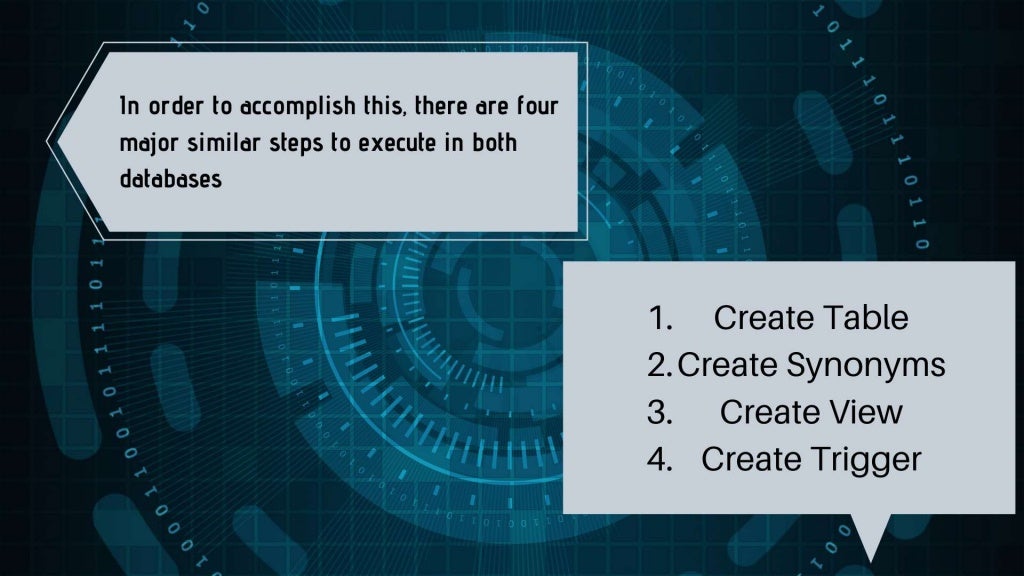 In order to accomplish this, there are four major similar steps to execute in both databases

1. Create Table
2. Create Synonyms
3. Create View
4. Create Trigger